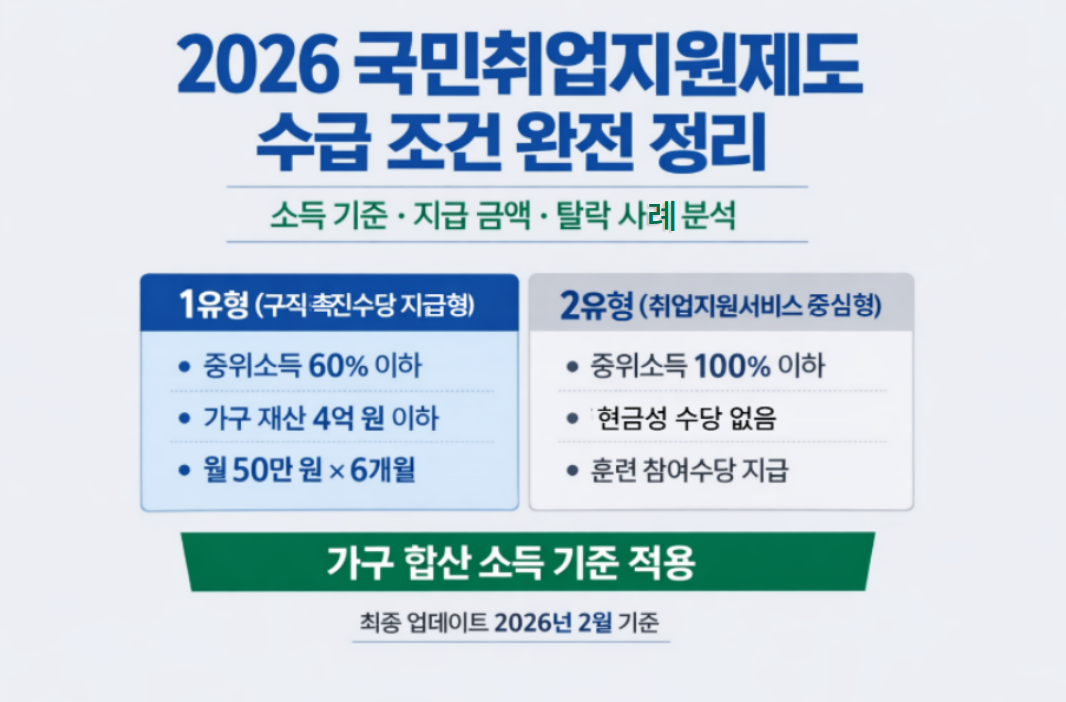 2026 국민취업지원제도
수급 조건 완전 정리

소득 기준 · 지급 금액 · 탈락 사례 분석

1유형 (구직 촉진수당 지급형)

• 중위소득 60% 이하
• 가구 재산 4억 원 이하
• 월 50만 원 × 6개월

2유형 (취업지원서비스 중심형)

• 중위소득 100% 이하
• 현금성 수당 없음
• 훈련 참여수당 지급

가구 합산 소득 기준 적용

최종 업데이트 2026년 2월 기준